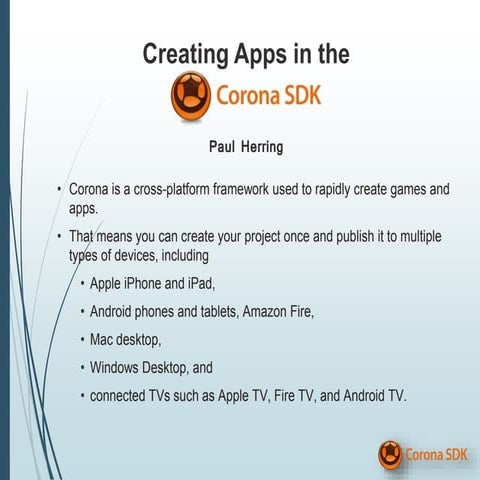 Creating Apps in the

Corona SDK

Paul Herring

• Corona is a cross-platform framework used to rapidly create games and apps.

• That means you can create your project once and publish it to multiple types of devices, including

• Apple iPhone and iPad,

• Android phones and tablets, Amazon Fire,

• Mac desktop,

• Windows Desktop, and

• connected TVs such as Apple TV, Fire TV, and Android TV.

Corona SDK